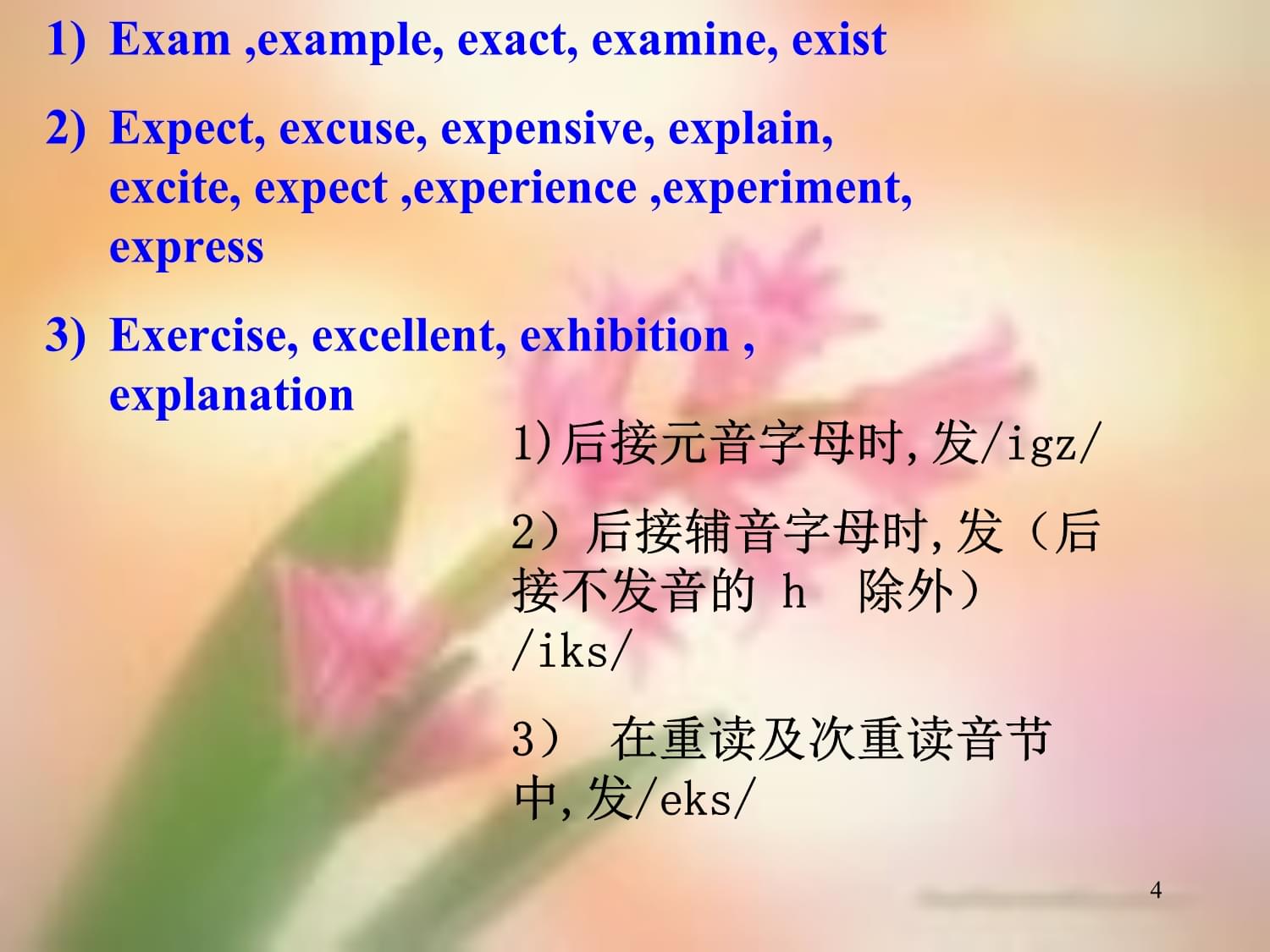 1) Exam ,example, exact, examine, exist

2) Expect, excuse, expensive, explain, excite, expect ,experience ,experiment, express

3) Exercise, excellent, exhibition , explanation

1)后接元音字母时,发/igz/

2）后接辅音字母时,发（后接不发音的h 除外）/iks/

3） 在重读及次重读音节中,发/eks/

4